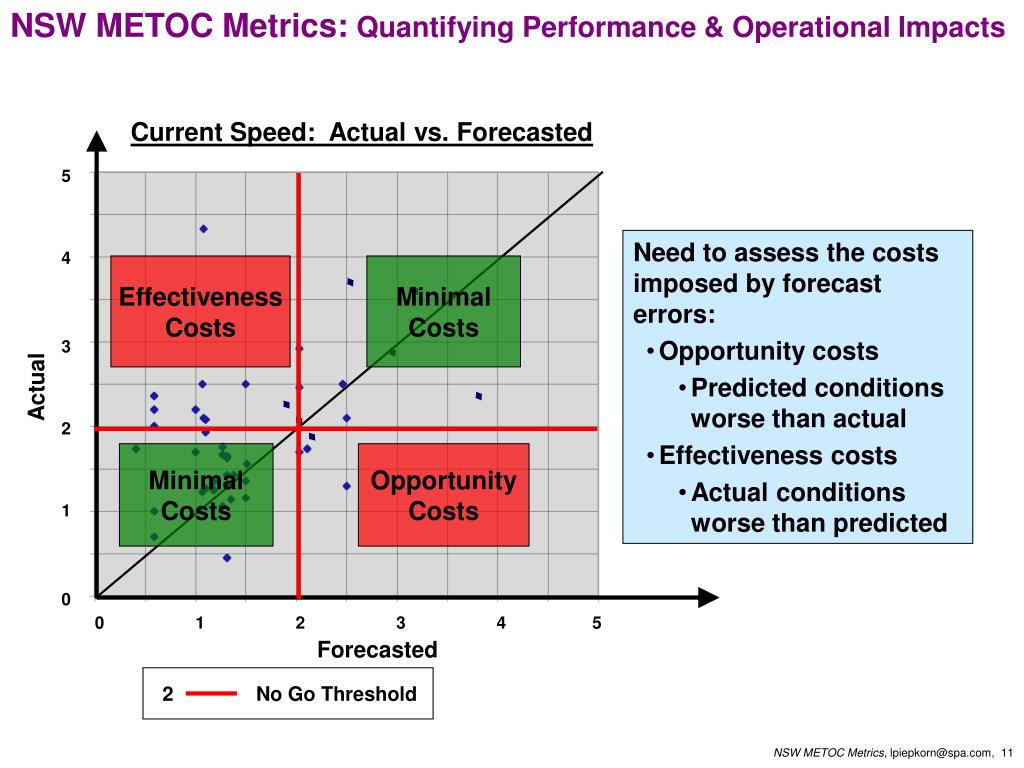 NSW METOC Metrics: Quantifying Performance & Operational Impacts

Current Speed: Actual vs. Forecasted

5
4
3
2
1
0

Actual

Effectiveness Costs

Minimal Costs

Minimal Costs

Opportunity Costs

0 1 2 3 4 5

Forecasted

2 No Go Threshold

Need to assess the costs imposed by forecast errors:
• Opportunity costs
• Predicted conditions worse than actual
• Effectiveness costs
• Actual conditions worse than predicted

NSW METOC Metrics, lpiepkorn@spa.com, 11